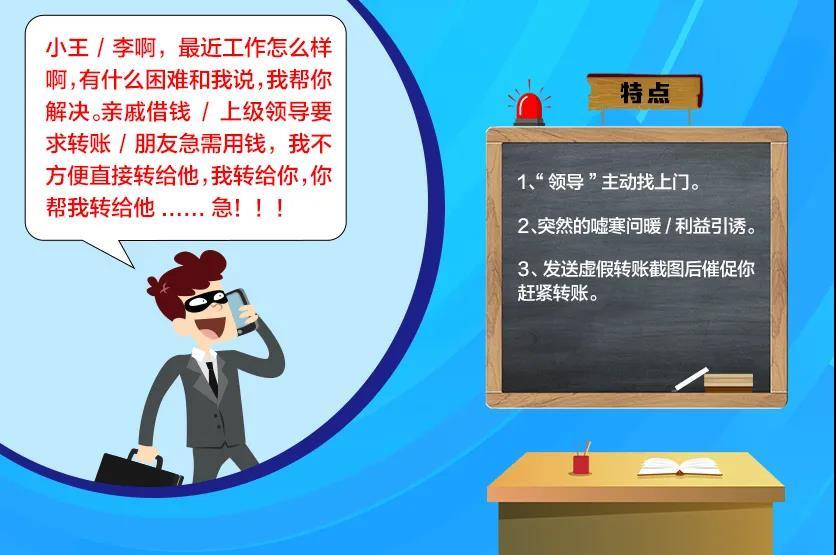 小王 / 李啊，最近工作怎么样啊，有什么困难和我说，我帮你解决。亲戚借钱 / 上级领导要求转账 / 朋友急需用钱，我不方便直接转给他，我转给你，你帮我转给他 ...... 急！！！

特点

1、“ 领导 ” 主动找上门。

2、突然的嘘寒问暖 / 利益引诱。

3、发送虚假转账截图后催促你赶紧转账。